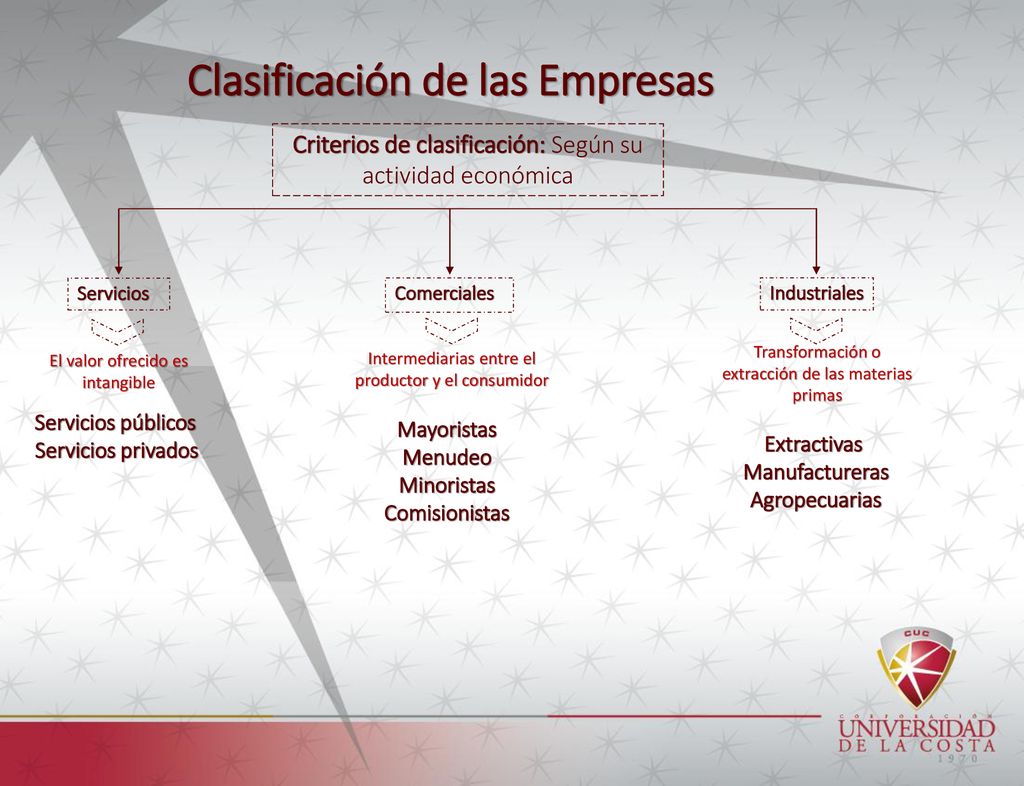 Clasificación de las Empresas

Criterios de clasificación: Según su actividad económica

Servicios

El valor ofrecido es intangible

Servicios públicos
Servicios privados

Comerciales

Intermediarias entre el productor y el consumidor

Mayoristas
Menudeo
Minoristas
Comisionistas

Industriales

Transformación o extracción de las materias primas

Extractivas
Manufactureras
Agropecuarias

CUC

CORPORACIÓN
UNIVERSIDAD
DE LA COSTA
1970